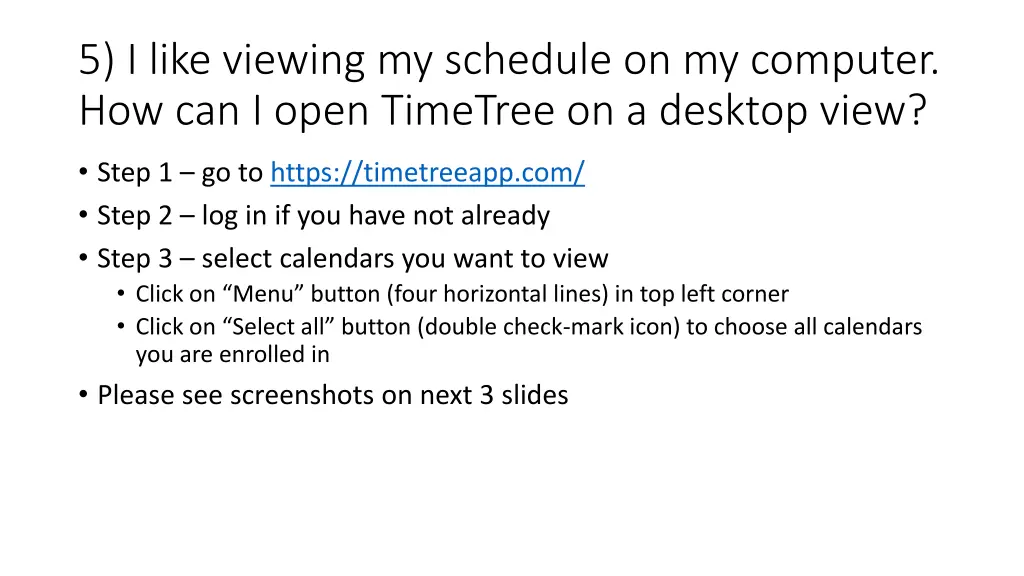 5) I like viewing my schedule on my computer. How can I open TimeTree on a desktop view?

• Step 1 – go to https://timetreeapp.com/
• Step 2 – log in if you have not already
• Step 3 – select calendars you want to view
  • Click on “Menu” button (four horizontal lines) in top left corner
  • Click on “Select all” button (double check-mark icon) to choose all calendars you are enrolled in
• Please see screenshots on next 3 slides